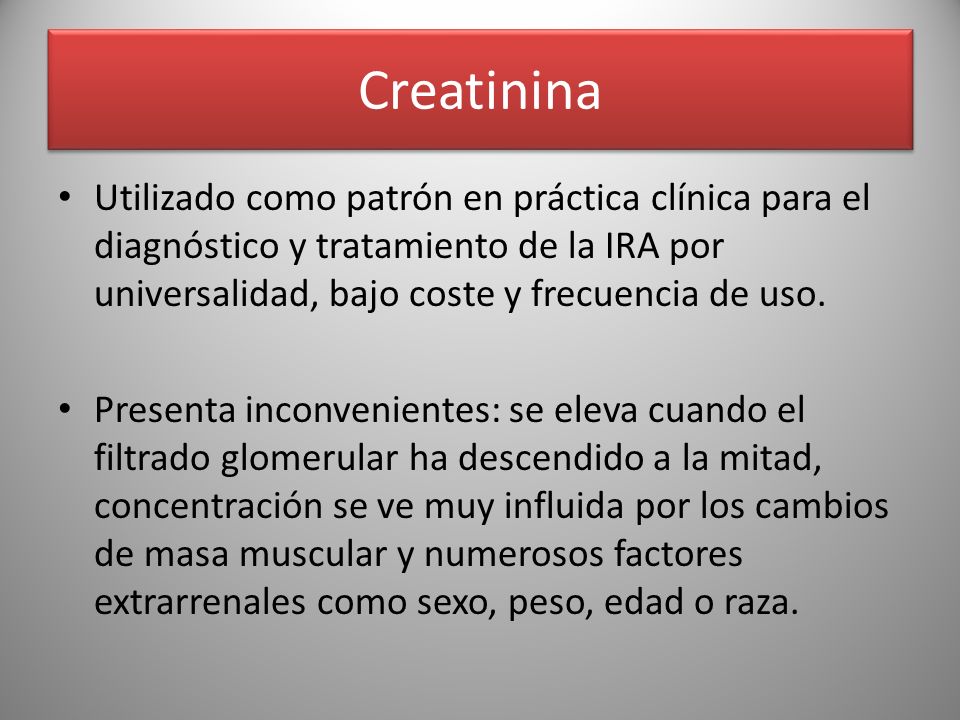 Creatinina

• Utilizado como patrón en práctica clínica para el diagnóstico y tratamiento de la IRA por universalidad, bajo coste y frecuencia de uso.

• Presenta inconvenientes: se eleva cuando el filtrado glomerular ha descendido a la mitad, concentración se ve muy influida por los cambios de masa muscular y numerosos factores extrarrenales como sexo, peso, edad o raza.